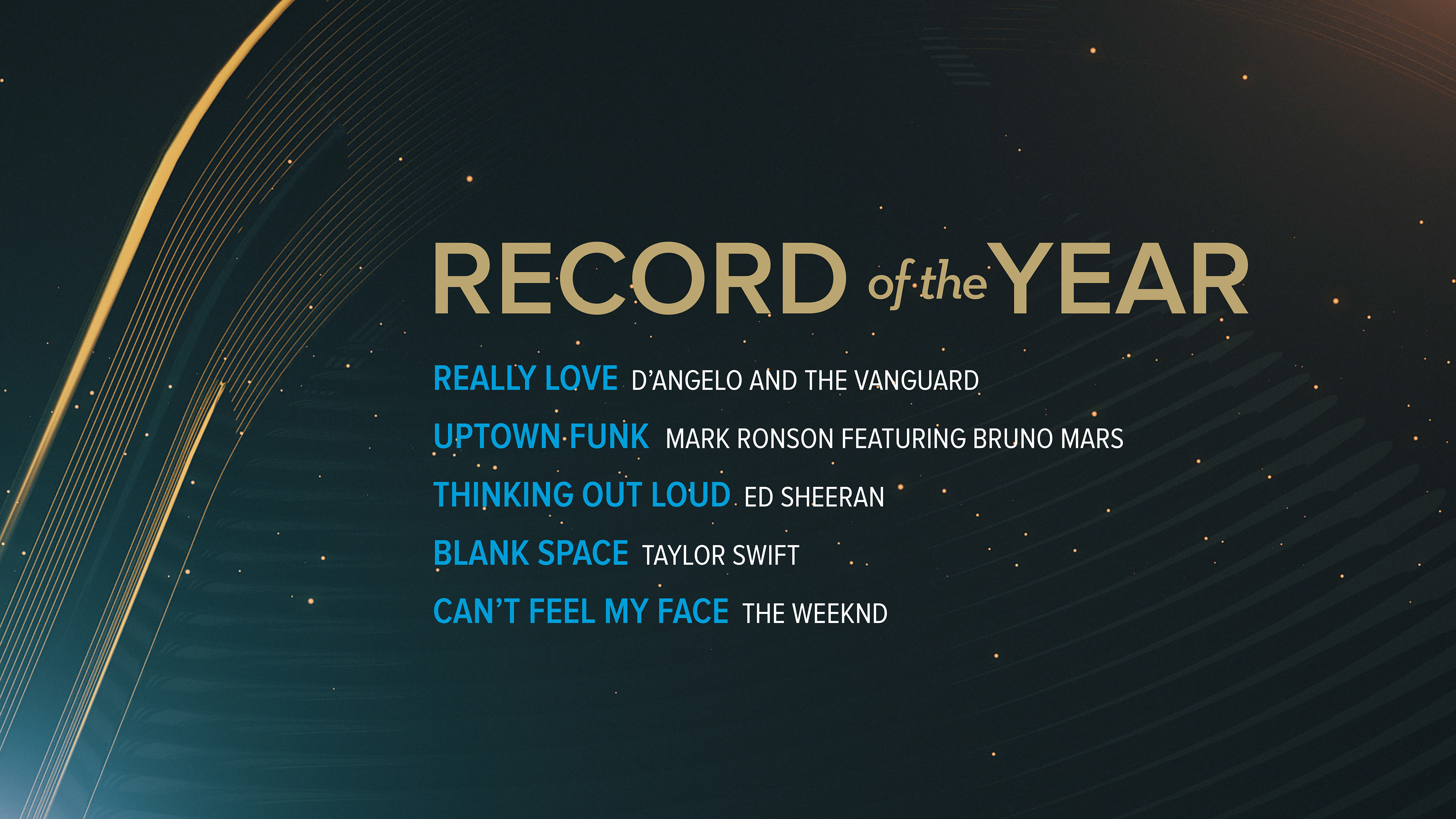 RECORD of the YEAR

REALLY LOVE D'ANGELO AND THE VANGUARD

UPTOWN FUNK MARK RONSON FEATURING BRUNO MARS

THINKING OUT LOUD ED SHEERAN

BLANK SPACE TAYLOR SWIFT

CAN'T FEEL MY FACE THE WEEKND